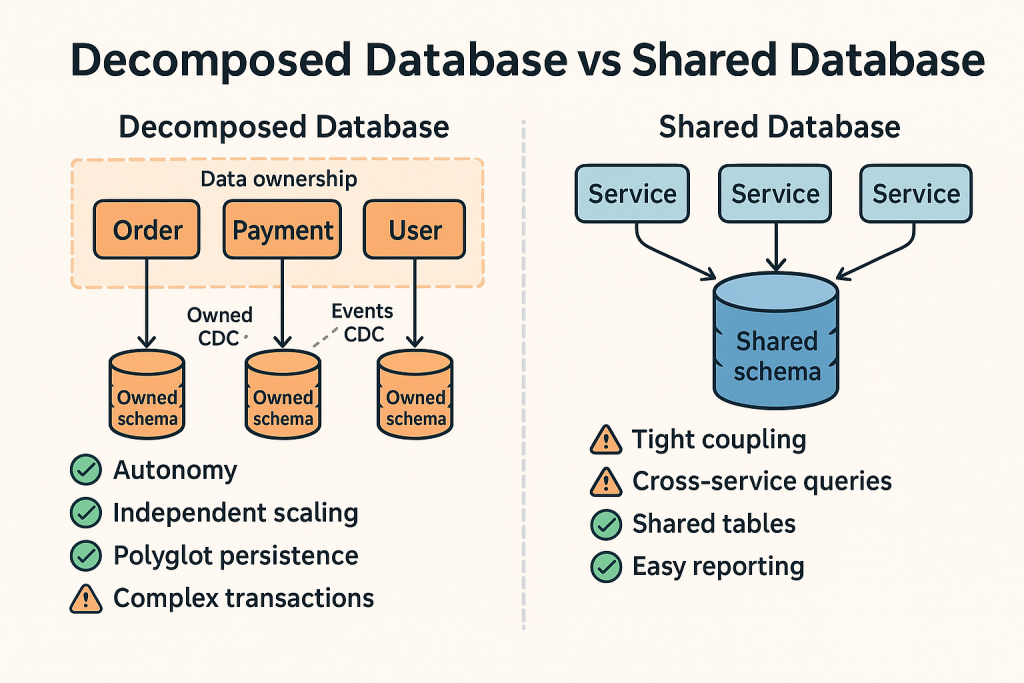 Decomposed Database vs Shared Database

Decomposed Database

Data ownership

Order

Payment

User

Owned CDC

Events CDC

Owned schema

Owned schema

Owned schema

Autonomy

Independent scaling

Polyglot persistence

Complex transactions

Shared Database

Service

Service

Service

Shared schema

Tight coupling

Cross-service queries

Shared tables

Easy reporting